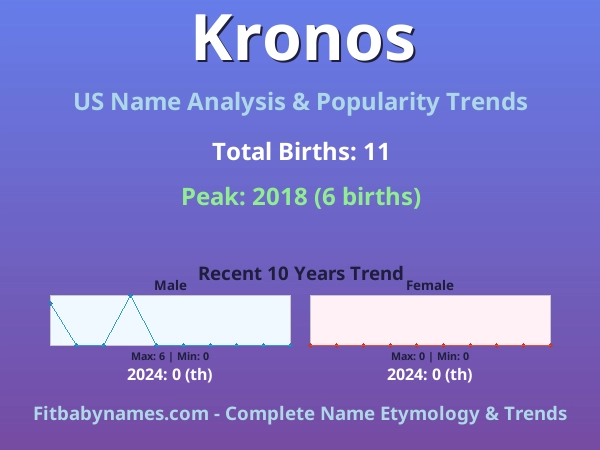 Kronos

US Name Analysis & Popularity Trends

Total Births: 11

Peak: 2018 (6 births)

Recent 10 Years Trend

Male

Max: 6 | Min: 0

2024: 0 (th)

Female

Max: 0 | Min: 0

2024: 0 (th)

Fitbabynames.com - Complete Name Etymology & Trends